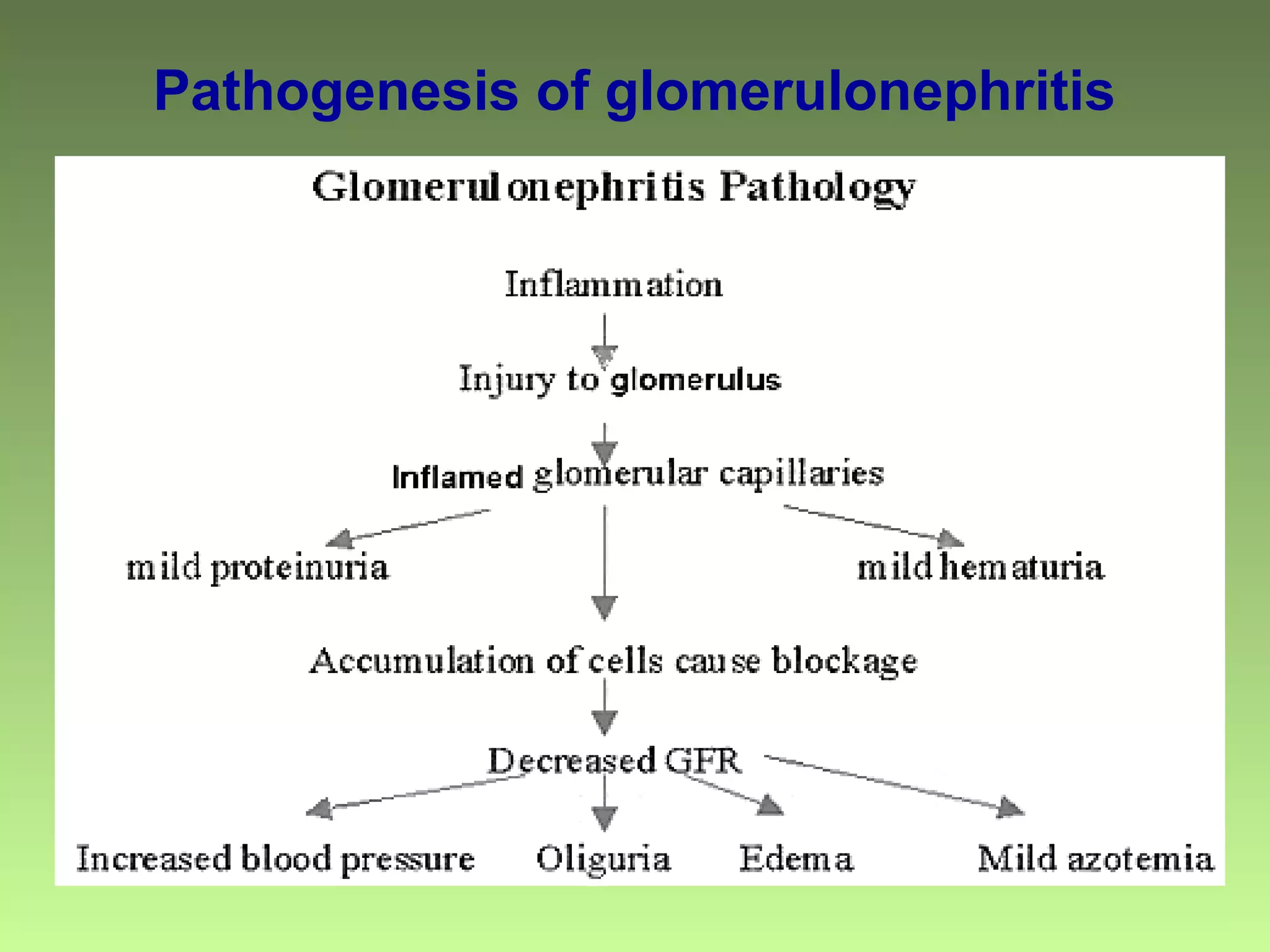 Pathogenesis of glomerulonephritis

Glomerulonephritis Pathology

Inflammation

Injury to glomerulus

Inflamed glomerular capillaries

mild proteinuria

mild hematuria

Accumulation of cells cause blockage

Decreased GFR

Increased blood pressure

Oliguria

Edema

Mild azotemia